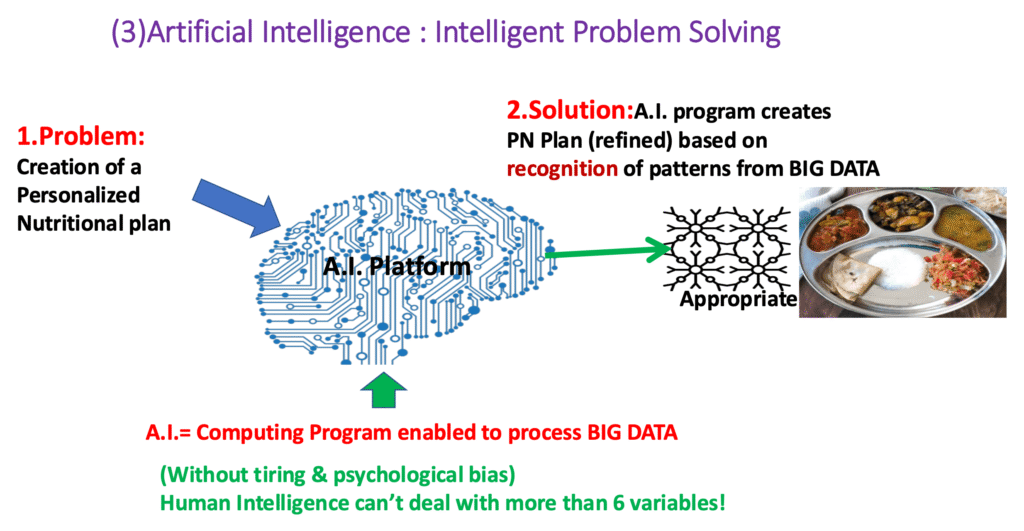 (3)Artificial Intelligence : Intelligent Problem Solving

1.Problem:
Creation of a Personalized Nutritional plan

2.Solution:A.I. program creates PN Plan (refined) based on recognition of patterns from BIG DATA

A.I. Platform

Appropriate

A.I.= Computing Program enabled to process BIG DATA

(Without tiring & psychological bias)
Human Intelligence can't deal with more than 6 variables!